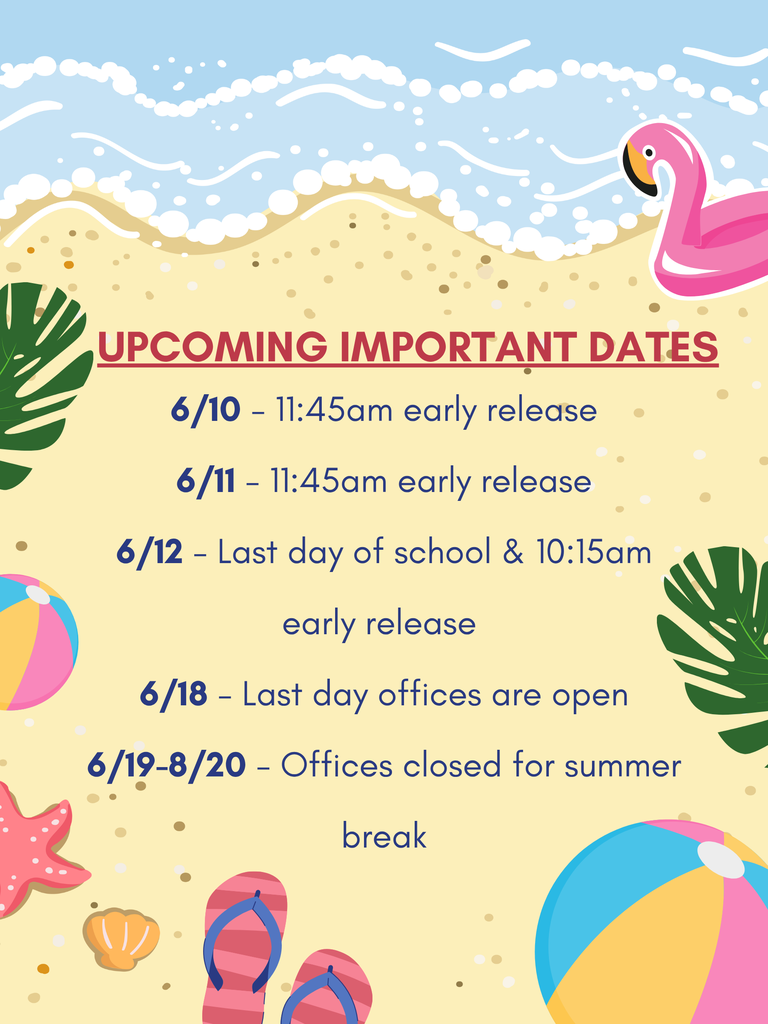 UPCOMING IMPORTANT DATES

6/10 - 11:45am early release

6/11 - 11:45am early release

6/12 - Last day of school & 10:15am early release

6/18 - Last day offices are open

6/19-8/20 - Offices closed for summer break